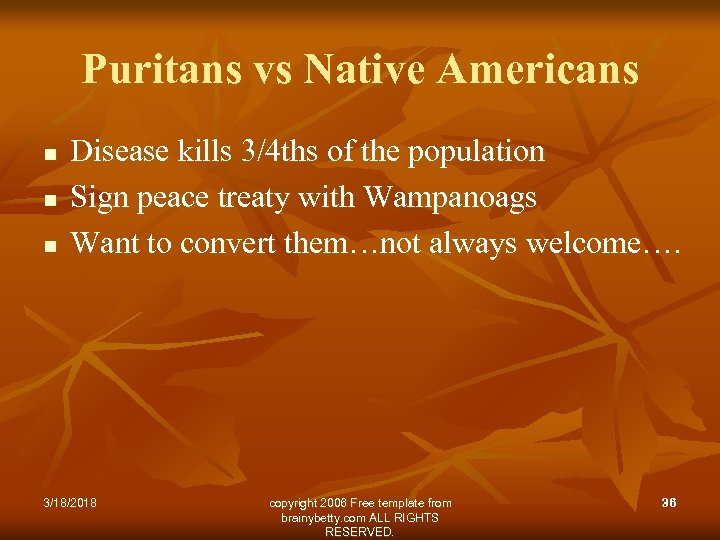 Puritans vs Native Americans

- Disease kills 3/4ths of the population
- Sign peace treaty with Wampanoags
- Want to convert them…not always welcome….

3/18/2018

copyright 2006 Free template from brainybetty.com ALL RIGHTS RESERVED.

36